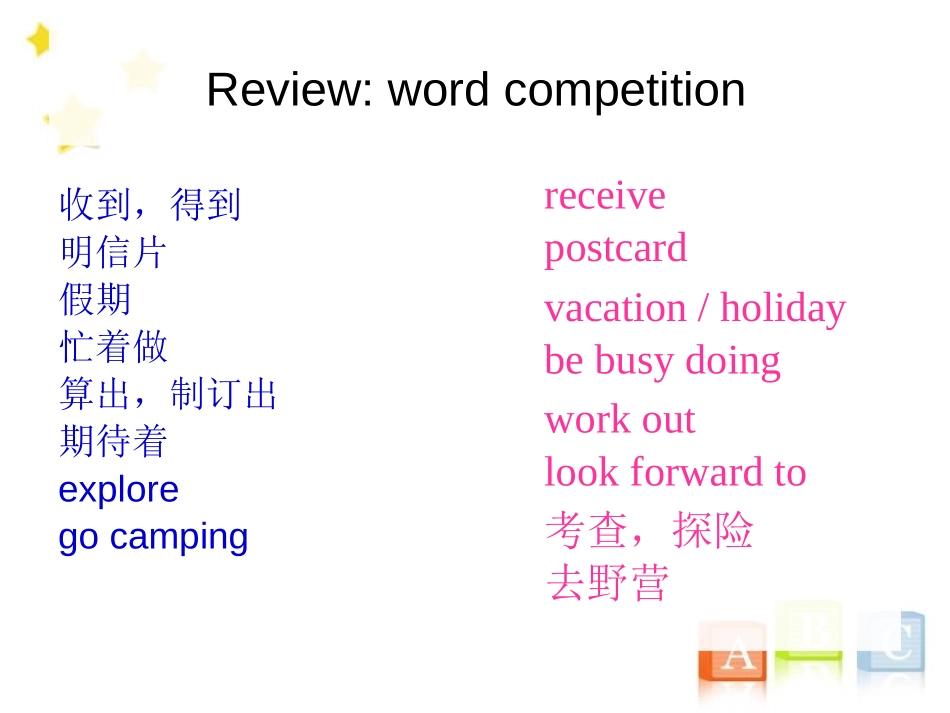 Review: word competition

收到，得到
明信片
假期
忙着做
算出，制订出
期待着
explore
go camping

receive
postcard
vacation / holiday
be busy doing
work out
look forward to
考查，探险
去野营

A B C